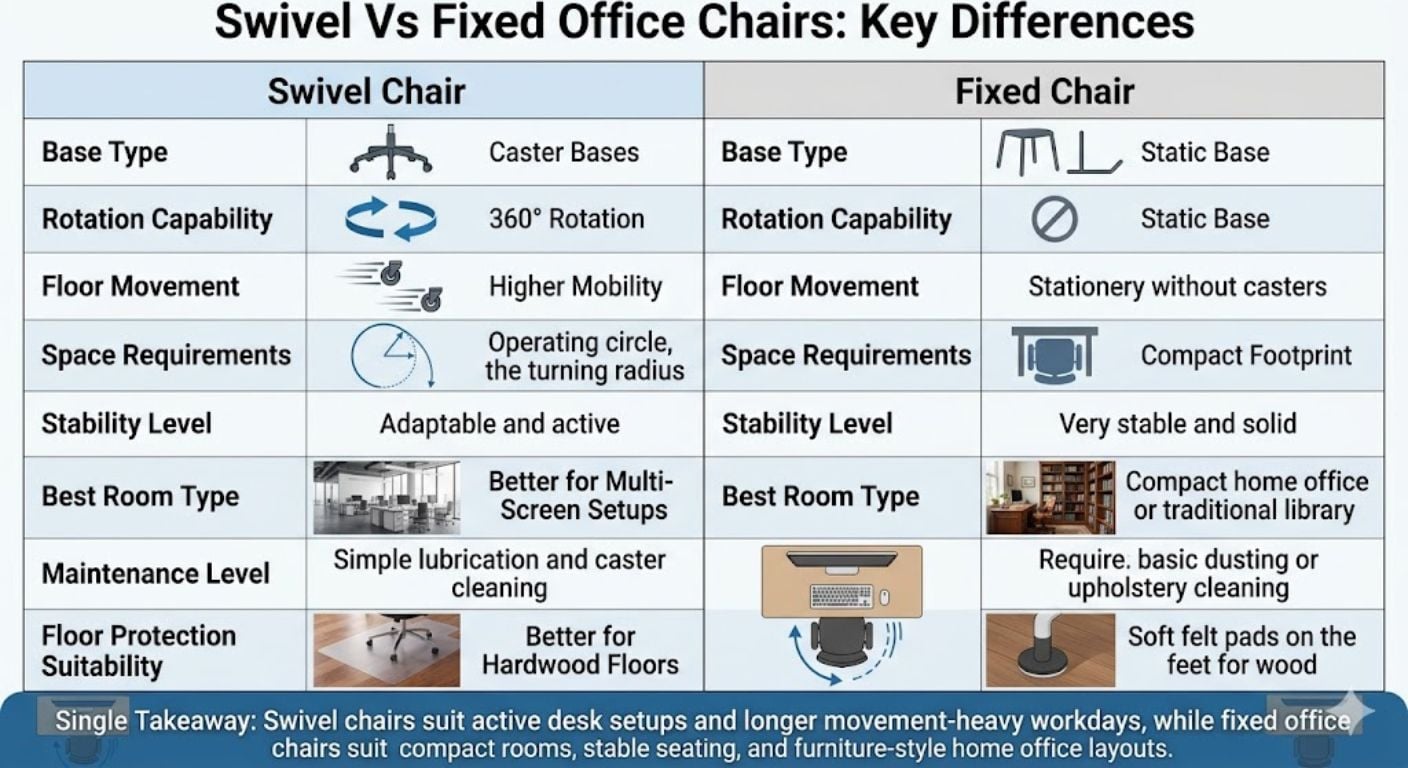 Swivel Vs Fixed Office Chairs: Key Differences

| Swivel Chair | | Fixed Chair | |
|---|---|---|---|
| Base Type | Caster Bases | Base Type | Static Base |
| Rotation Capability | 360° Rotation | Rotation Capability | Static Base |
| Floor Movement | Higher Mobility | Floor Movement | Stationery without casters |
| Space Requirements | Operating circle, the turning radius | Space Requirements | Compact Footprint |
| Stability Level | Adaptable and active | Stability Level | Very stable and solid |
| Best Room Type | Better for Multi-Screen Setups | Best Room Type | Compact home office or traditional library |
| Maintenance Level | Simple lubrication and caster cleaning | | Require. basic dusting or upholstery cleaning |
| Floor Protection Suitability | Better for Hardwood Floors | | Soft felt pads on the feet for wood |

Single Takeaway: Swivel chairs suit active desk setups and longer movement-heavy workdays, while fixed office chairs suit compact rooms, stable seating, and furniture-style home office layouts.